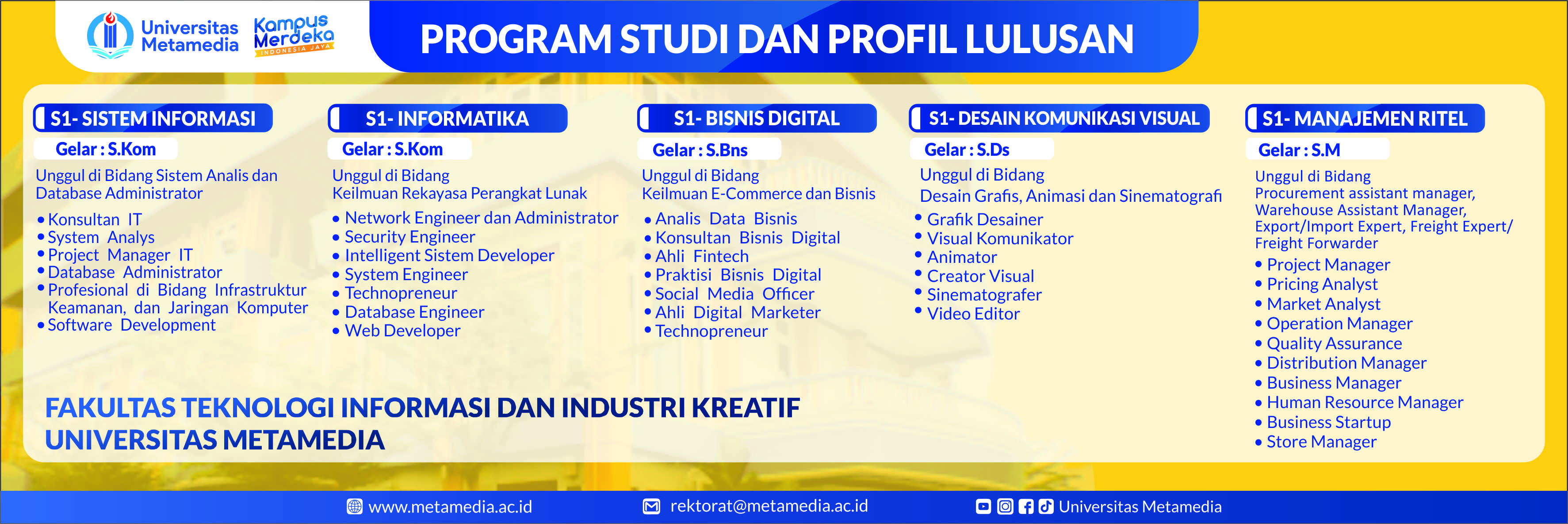 Universitas Metamedia
Kampus Merdeka
INDONESIA JAYA

PROGRAM STUDI DAN PROFIL LULUSAN

S1- SISTEM INFORMASI
Gelar : S.Kom
Unggul di Bidang Sistem Analis dan Database Administrator
• Konsultan IT
• System Analys
• Project Manager IT
• Database Administrator
• Profesional di Bidang Infrastruktur Keamanan, dan Jaringan Komputer
• Software Development

S1- INFORMATIKA
Gelar : S.Kom
Unggul di Bidang Keilmuan Rekayasa Perangkat Lunak
• Network Engineer dan Administrator
• Security Engineer
• Intelligent Sistem Developer
• System Engineer
• Technopreneur
• Database Engineer
• Web Developer

S1- BISNIS DIGITAL
Gelar : S.Bns
Unggul di Bidang Keilmuan E-Commerce dan Bisnis
• Analis Data Bisnis
• Konsultan Bisnis Digital
• Ahli Fintech
• Praktisi Bisnis Digital
• Social Media Officer
• Ahli Digital Marketer
• Technopreneur

S1- DESAIN KOMUNIKASI VISUAL
Gelar : S.Ds
Unggul di Bidang Desain Grafis, Animasi dan Sinematografi
• Grafik Desainer
• Visual Komunikator
• Animator
• Creator Visual
• Sinematografer
• Video Editor

S1- MANAJEMEN RITEL
Gelar : S.M
Unggul di Bidang Procurement assistant manager, Warehouse Assistant Manager, Export/Import Expert, Freight Expert/ Freight Forwarder
• Project Manager
• Pricing Analyst
• Market Analyst
• Operation Manager
• Quality Assurance
• Distribution Manager
• Business Manager
• Human Resource Manager
• Business Startup
• Store Manager

FAKULTAS TEKNOLOGI INFORMASI DAN INDUSTRI KREATIF
UNIVERSITAS METAMEDIA

www.metamedia.ac.id rektorat@metamedia.ac.id Universitas Metamedia